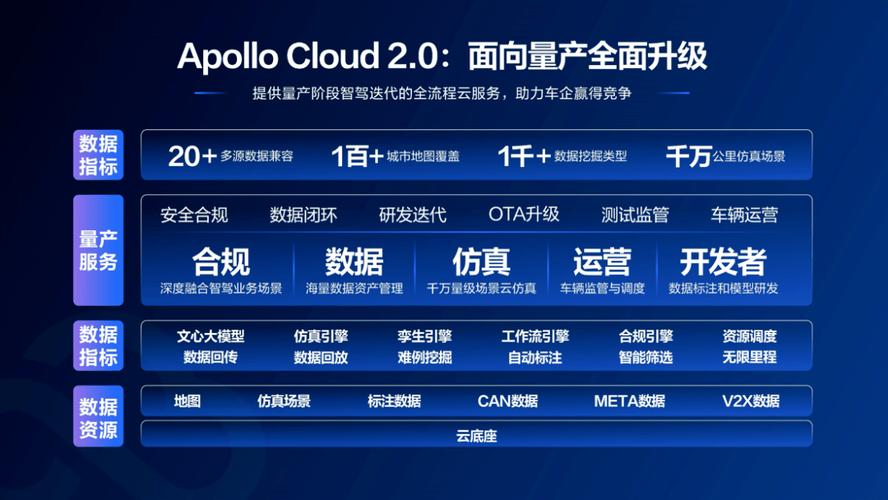 Apollo Cloud 2.0：面向量产全面升级

提供量产阶段智驾迭代的全流程云服务，助力车企赢得竞争

数据指标

20+ 多源数据兼容　1百+ 城市地图覆盖　1千+ 数据挖掘类型　千万 公里仿真场景

量产服务

安全合规　数据闭环　研发迭代　OTA升级　测试监管　车辆运营

合规
深度融合智驾业务场景

数据
海量数据资产管理

仿真
千万量级场景云仿真

运营
车辆监管与调度

开发者
数据标注和模型研发

数据指标

文心大模型　仿真引擎　孪生引擎　工作流引擎　合规引擎　资源调度
数据回传　数据回放　难例挖掘　自动标注　智能筛选　无限里程

数据资源

地图　仿真场景　标注数据　CAN数据　META数据　V2X数据

云底座